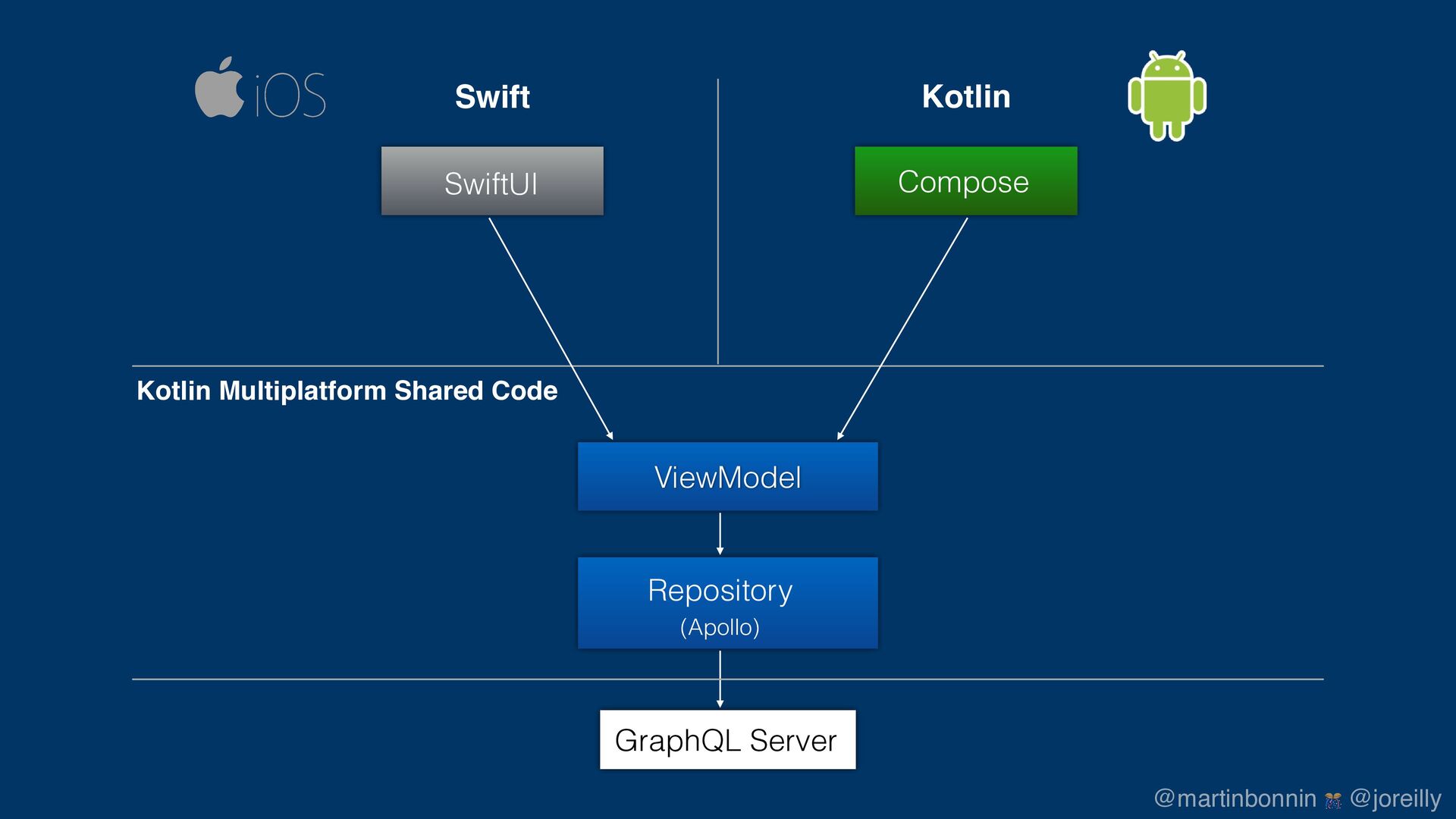 iOS

Swift

Kotlin

SwiftUI

Compose

Kotlin Multiplatform Shared Code

ViewModel

Repository
(Apollo)

GraphQL Server

@martinbonnin @joreilly